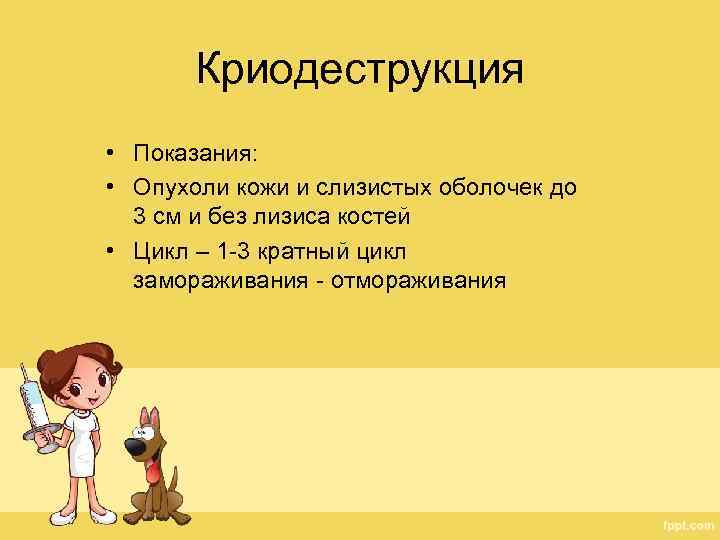 Криодеструкция

• Показания:
• Опухоли кожи и слизистых оболочек до 3 см и без лизиса костей
• Цикл – 1-3 кратный цикл замораживания - отмораживания

fppt.com